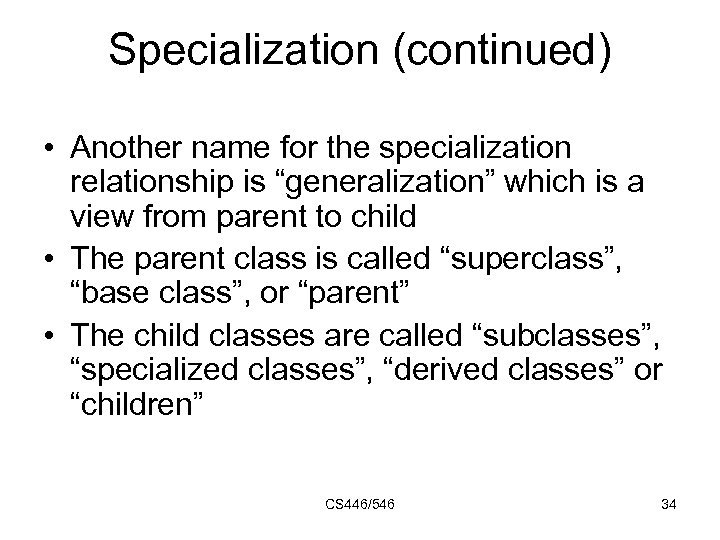 Specialization (continued)

• Another name for the specialization relationship is “generalization” which is a view from parent to child
• The parent class is called “superclass”, “base class”, or “parent”
• The child classes are called “subclasses”, “specialized classes”, “derived classes” or “children”

CS446/546

34